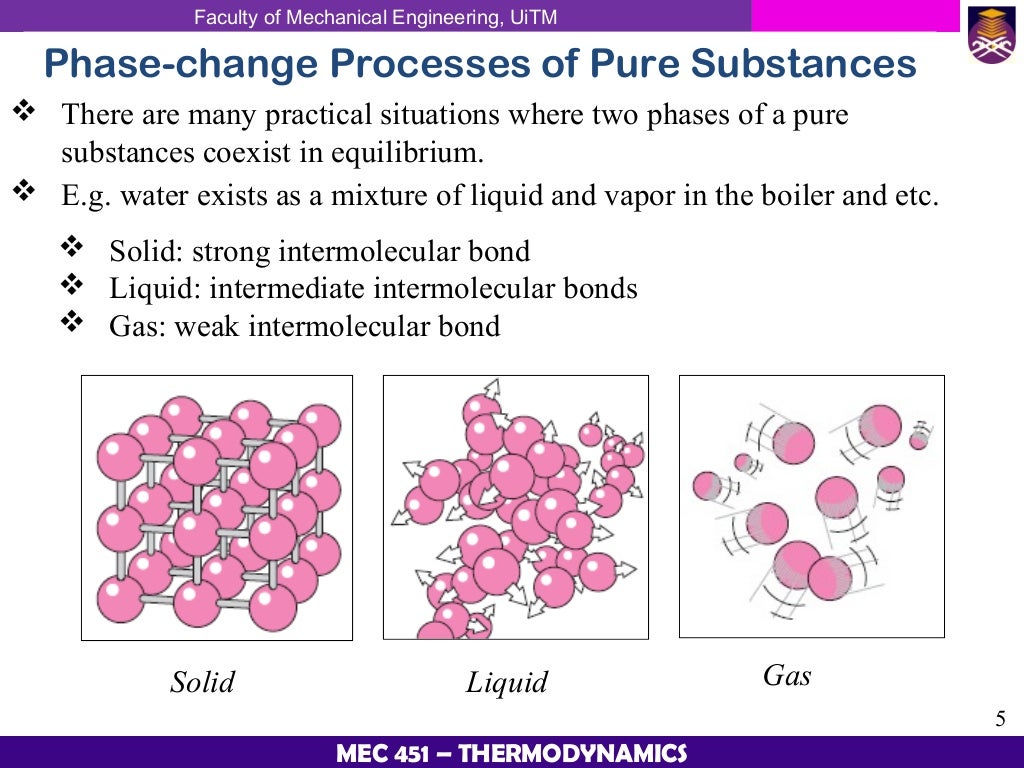 Faculty of Mechanical Engineering, UiTM

Phase-change Processes of Pure Substances

❖ There are many practical situations where two phases of a pure substances coexist in equilibrium.

❖ E.g. water exists as a mixture of liquid and vapor in the boiler and etc.

❖ Solid: strong intermolecular bond
❖ Liquid: intermediate intermolecular bonds
❖ Gas: weak intermolecular bond

Solid

Liquid

Gas

5

MEC 451 – THERMODYNAMICS